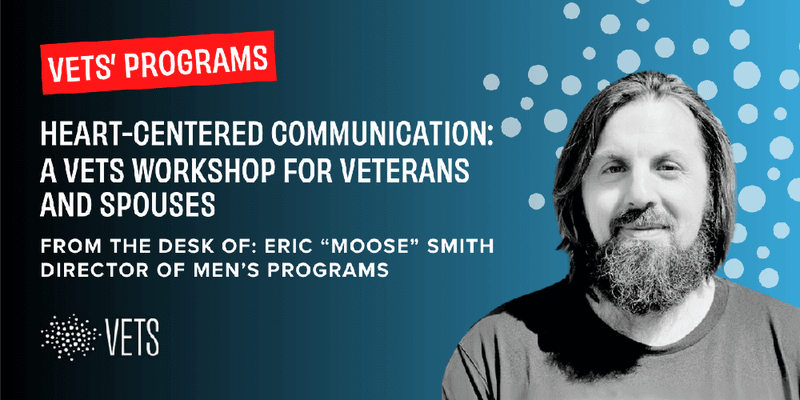 VETS' PROGRAMS

HEART-CENTERED COMMUNICATION: A VETS WORKSHOP FOR VETERANS AND SPOUSES

FROM THE DESK OF: ERIC “MOOSE” SMITH
DIRECTOR OF MEN’S PROGRAMS

VETS